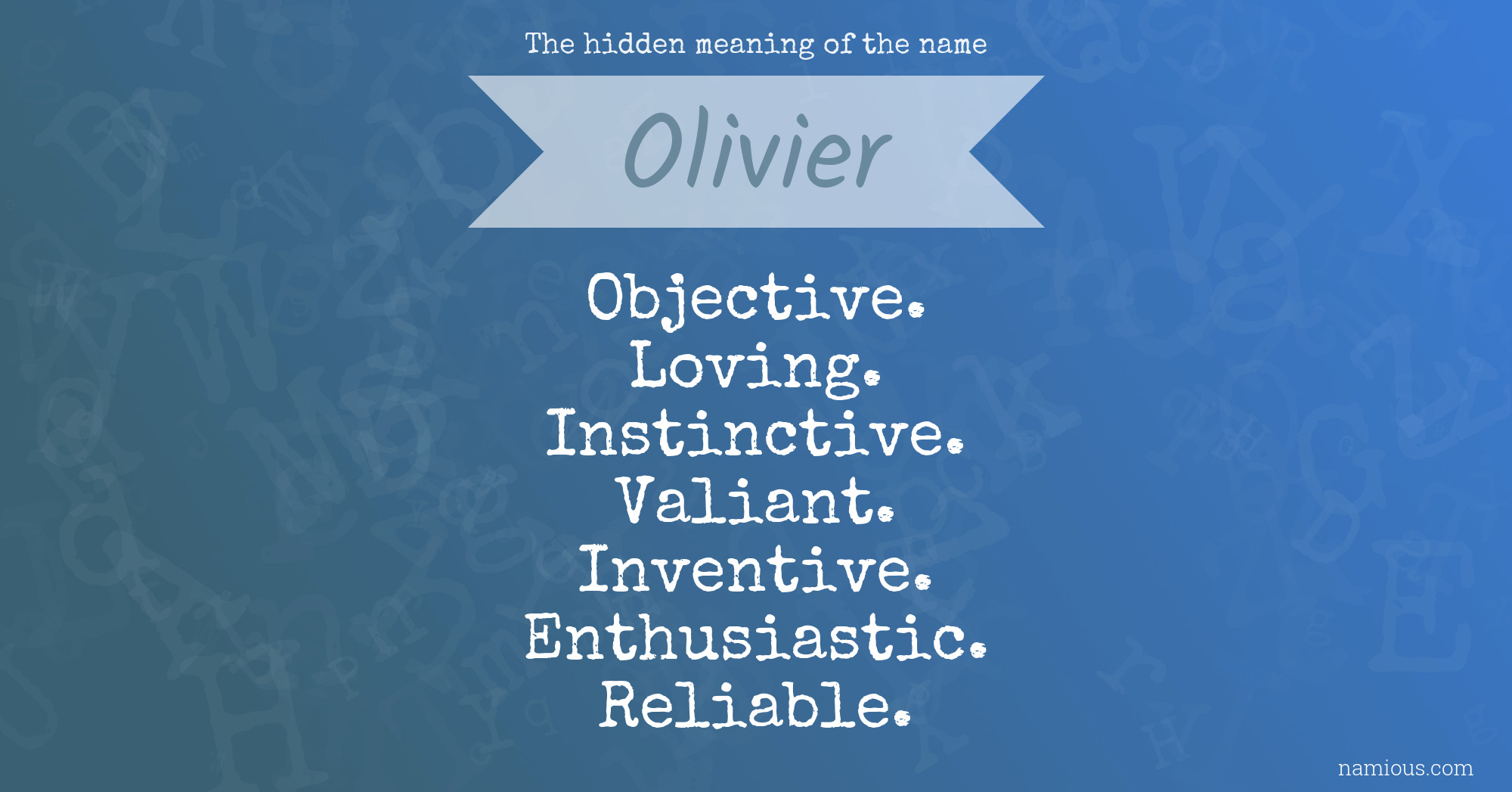 The hidden meaning of the name

Olivier

Objective.
Loving.
Instinctive.
Valiant.
Inventive.
Enthusiastic.
Reliable.

namious.com